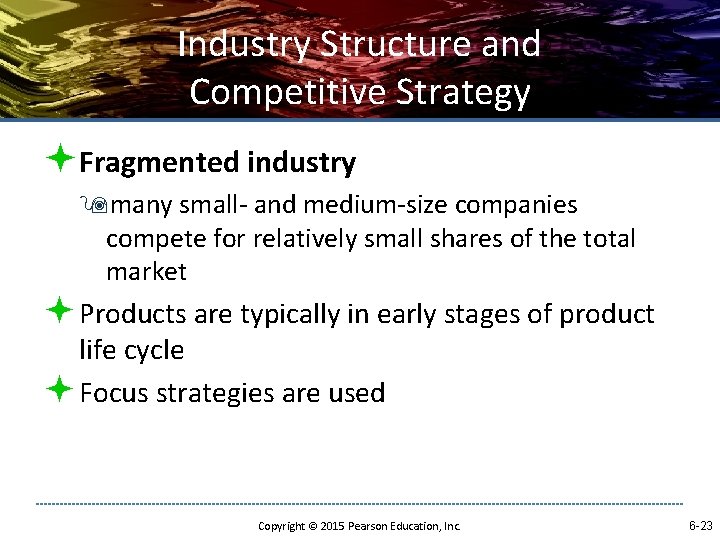 Industry Structure and Competitive Strategy

Fragmented industry

many small- and medium-size companies compete for relatively small shares of the total market

Products are typically in early stages of product life cycle

Focus strategies are used

Copyright © 2015 Pearson Education, Inc.

6-23